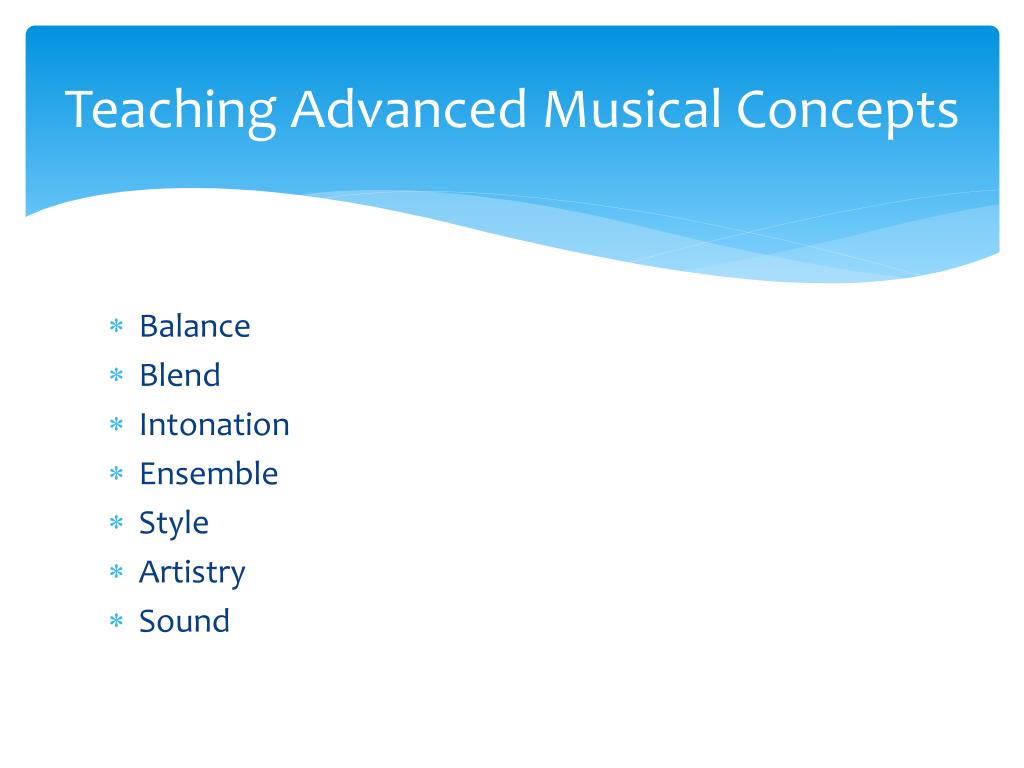 Teaching Advanced Musical Concepts

* Balance
* Blend
* Intonation
* Ensemble
* Style
* Artistry
* Sound